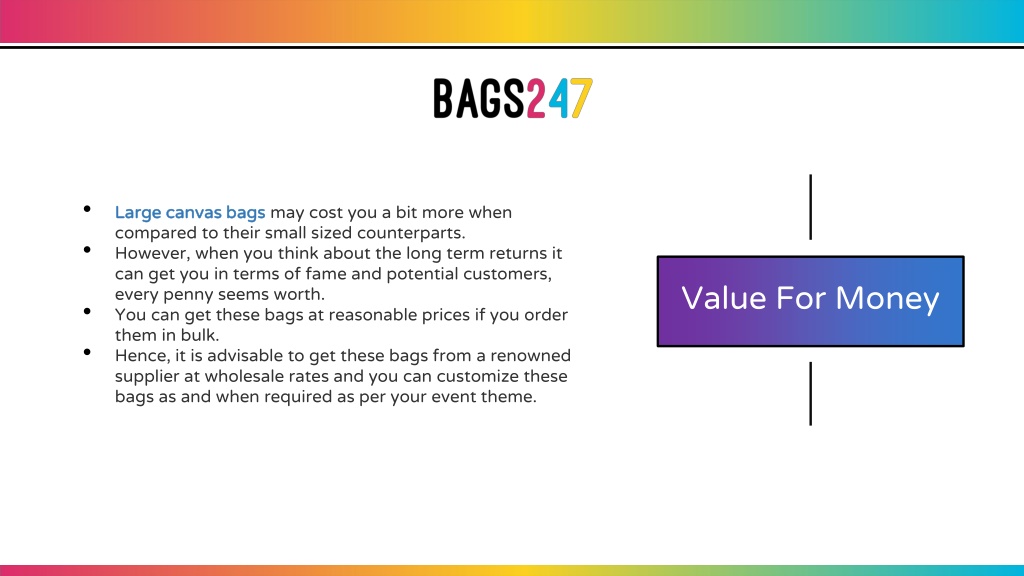 BAGS247

- Large canvas bags may cost you a bit more when compared to their small sized counterparts.
- However, when you think about the long term returns it can get you in terms of fame and potential customers, every penny seems worth.
- You can get these bags at reasonable prices if you order them in bulk.
- Hence, it is advisable to get these bags from a renowned supplier at wholesale rates and you can customize these bags as and when required as per your event theme.

Value For Money